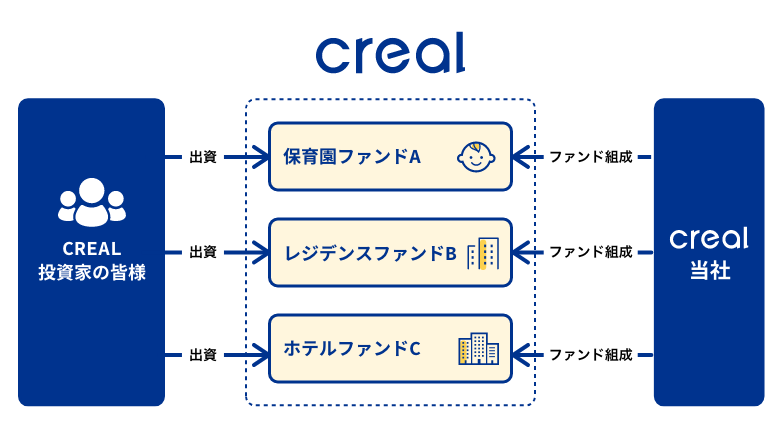 creal

CREAL
投資家の皆様

出資

出資

出資

保育園ファンドA

レジデンスファンドB

ホテルファンドC

ファンド組成

ファンド組成

ファンド組成

creal
当社